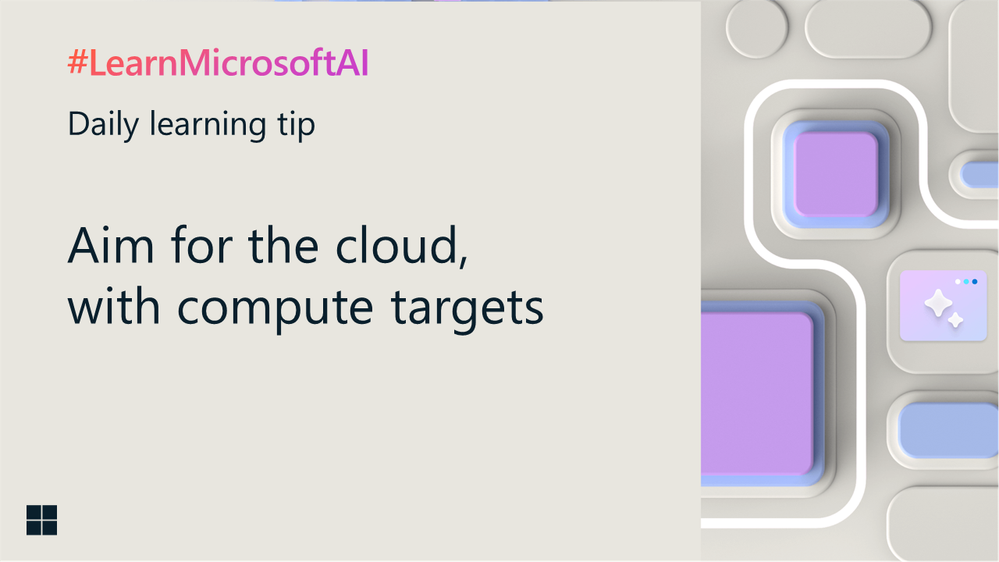 #LearnMicrosoftAI

Daily learning tip

Aim for the cloud, with compute targets